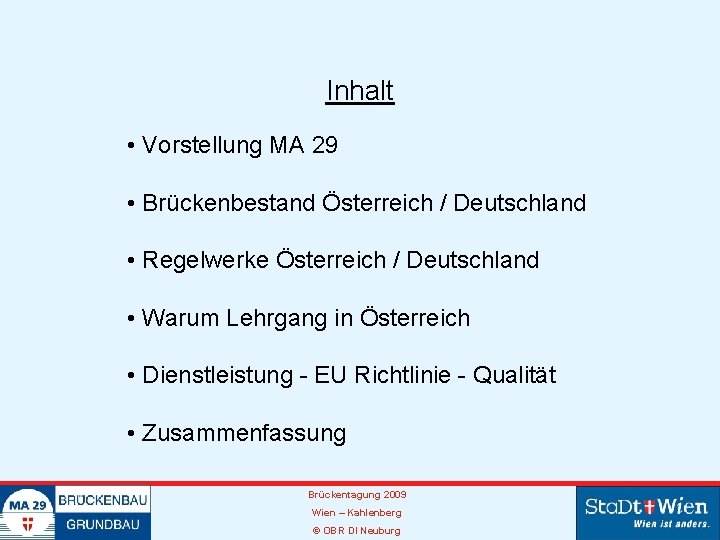 Inhalt

• Vorstellung MA 29

• Brückenbestand Österreich / Deutschland

• Regelwerke Österreich / Deutschland

• Warum Lehrgang in Österreich

• Dienstleistung - EU Richtlinie - Qualität

• Zusammenfassung

MA 29 BRÜCKENBAU GRUNDBAU

Brückentagung 2009
Wien – Kahlenberg
© OBR DI Neuburg

StaDt Wien
Wien ist anders.